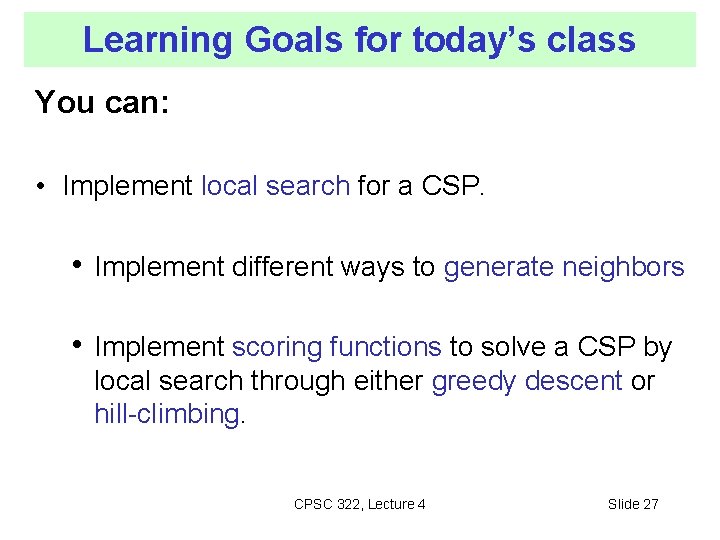 Learning Goals for today's class

You can:

• Implement local search for a CSP.

• Implement different ways to generate neighbors

• Implement scoring functions to solve a CSP by local search through either greedy descent or hill-climbing.

CPSC 322, Lecture 4

Slide 27